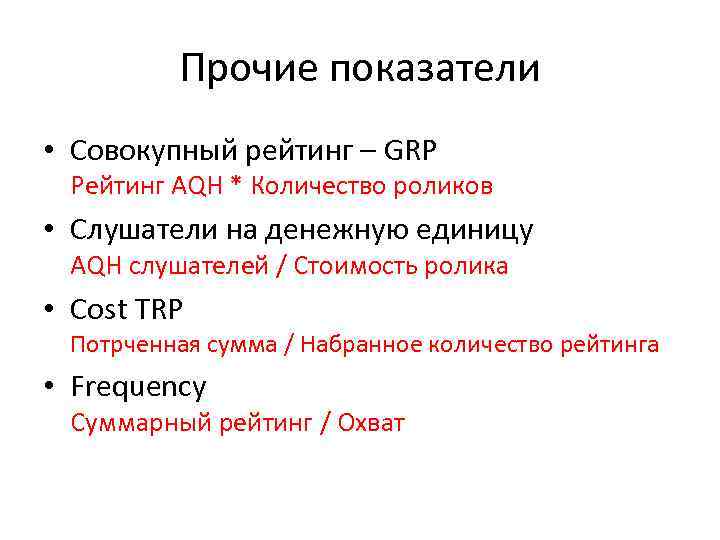 Прочие показатели

• Совокупный рейтинг – GRP
Рейтинг AQH * Количество роликов

• Слушатели на денежную единицу
AQH слушателей / Стоимость ролика

• Cost TRP
Потрченная сумма / Набранное количество рейтинга

• Frequency
Суммарный рейтинг / Охват